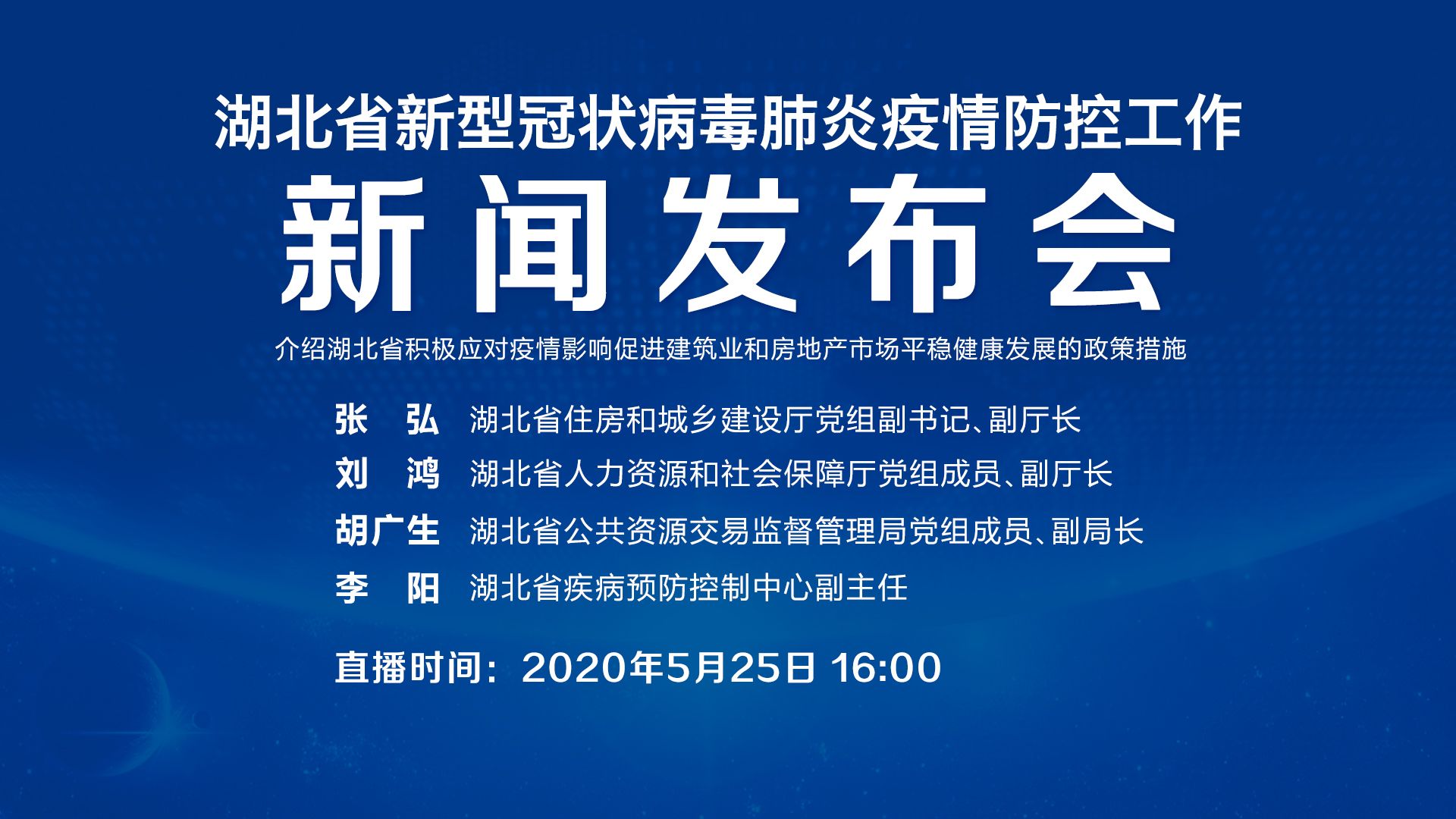 湖北省新型冠状病毒肺炎疫情防控工作

新闻发布会

介绍湖北省积极应对疫情影响促进建筑业和房地产市场平稳健康发展的政策措施

张　弘　湖北省住房和城乡建设厅党组副书记、副厅长
刘　鸿　湖北省人力资源和社会保障厅党组成员、副厅长
胡广生　湖北省公共资源交易监督管理局党组成员、副局长
李　阳　湖北省疾病预防控制中心副主任

直播时间：2020年5月25日 16:00